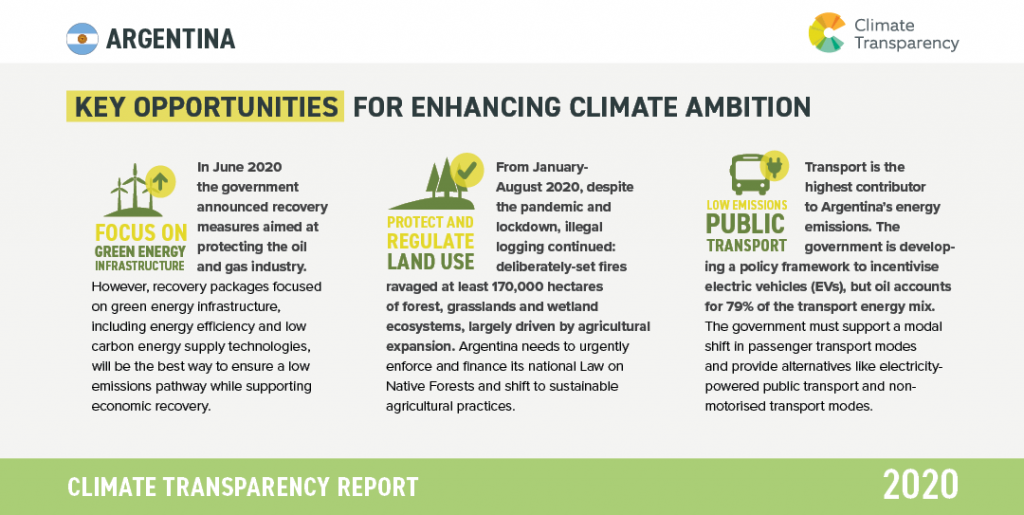 ARGENTINA

Climate Transparency

KEY OPPORTUNITIES FOR ENHANCING CLIMATE AMBITION

FOCUS ON GREEN ENERGY INFRASTRUCTURE

In June 2020 the government announced recovery measures aimed at protecting the oil and gas industry. However, recovery packages focused on green energy infrastructure, including energy efficiency and low carbon energy supply technologies, will be the best way to ensure a low emissions pathway while supporting economic recovery.

PROTECT AND REGULATE LAND USE

From January-August 2020, despite the pandemic and lockdown, illegal logging continued: deliberately-set fires ravaged at least 170,000 hectares of forest, grasslands and wetland ecosystems, largely driven by agricultural expansion. Argentina needs to urgently enforce and finance its national Law on Native Forests and shift to sustainable agricultural practices.

LOW EMISSIONS PUBLIC TRANSPORT

Transport is the highest contributor to Argentina's energy emissions. The government is developing a policy framework to incentivise electric vehicles (EVs), but oil accounts for 79% of the transport energy mix. The government must support a modal shift in passenger transport modes and provide alternatives like electricity-powered public transport and non-motorised transport modes.

CLIMATE TRANSPARENCY REPORT

2020